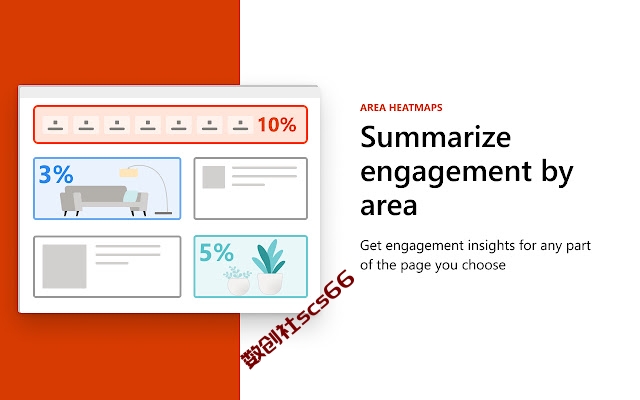 10%

3%

5%

AREA HEATMAPS

Summarize engagement by area

Get engagement insights for any part of the page you choose

数创社scs66